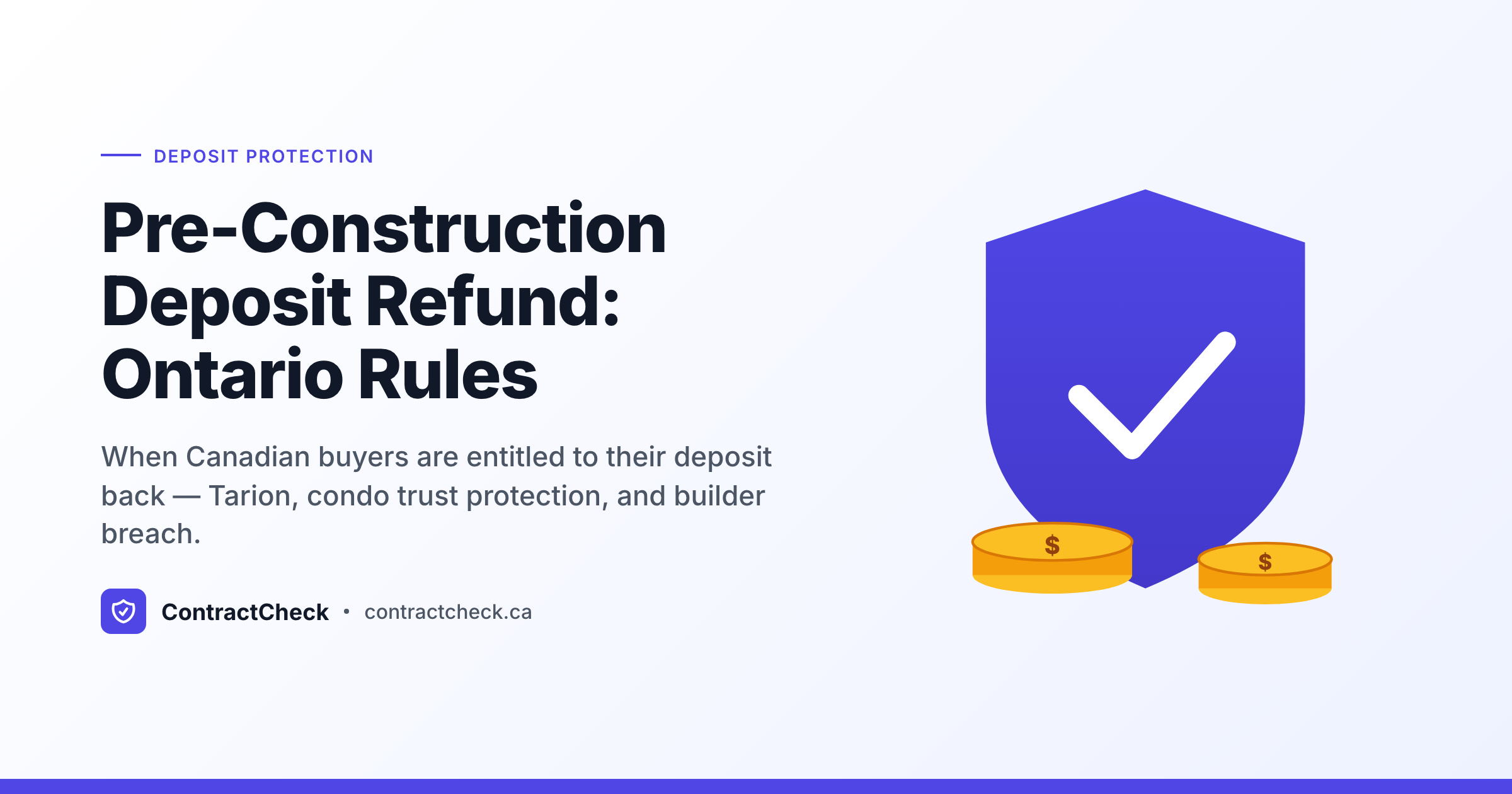 DEPOSIT PROTECTION

Pre-Construction Deposit Refund: Ontario Rules

When Canadian buyers are entitled to their deposit back — Tarion, condo trust protection, and builder breach.

ContractCheck • contractcheck.ca

$

$